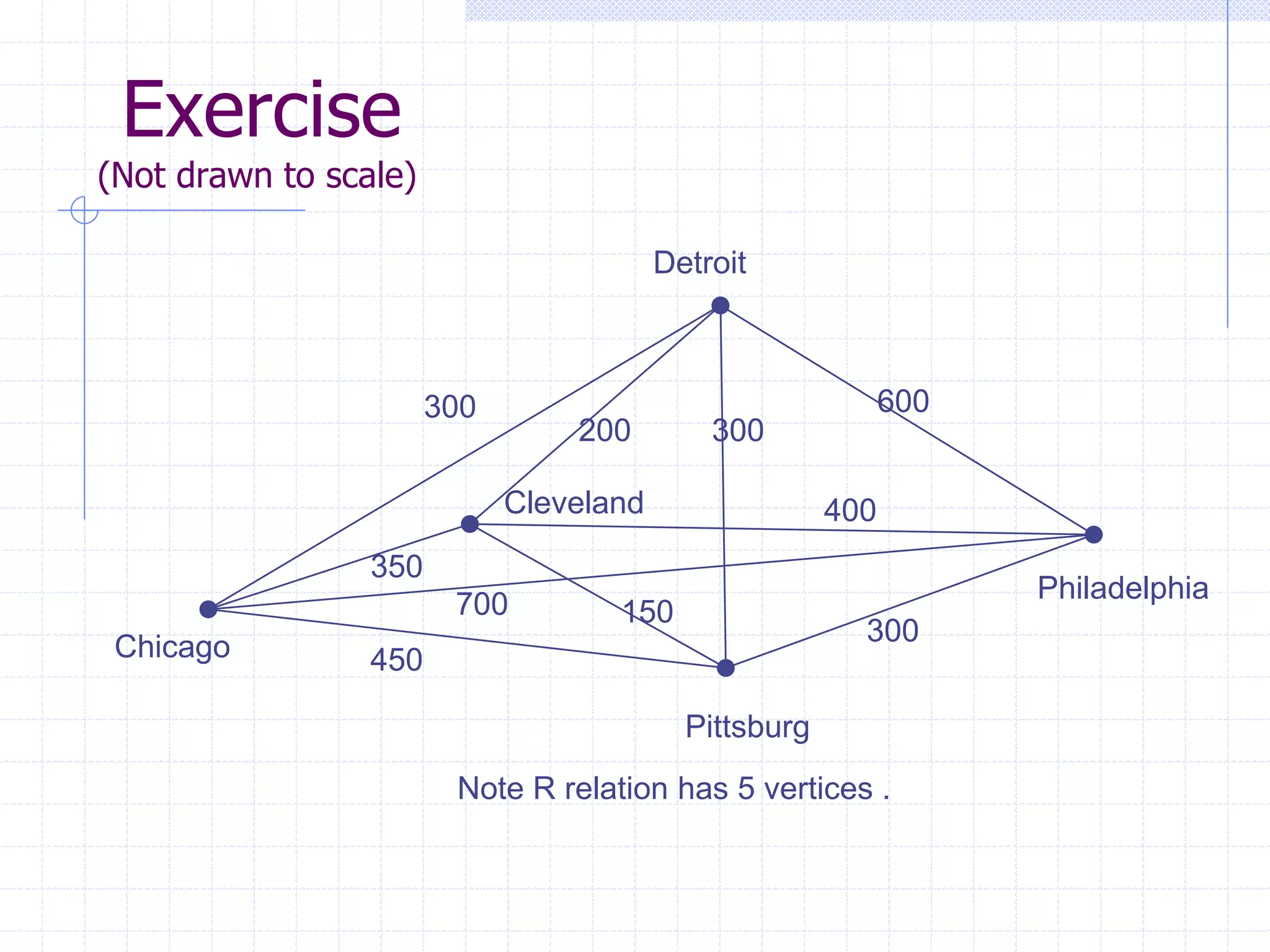 Exercise
(Not drawn to scale)

Detroit

300

200

300

600

Cleveland

400

350

700

150

Philadelphia

300

Chicago

450

Pittsburg

Note R relation has 5 vertices .